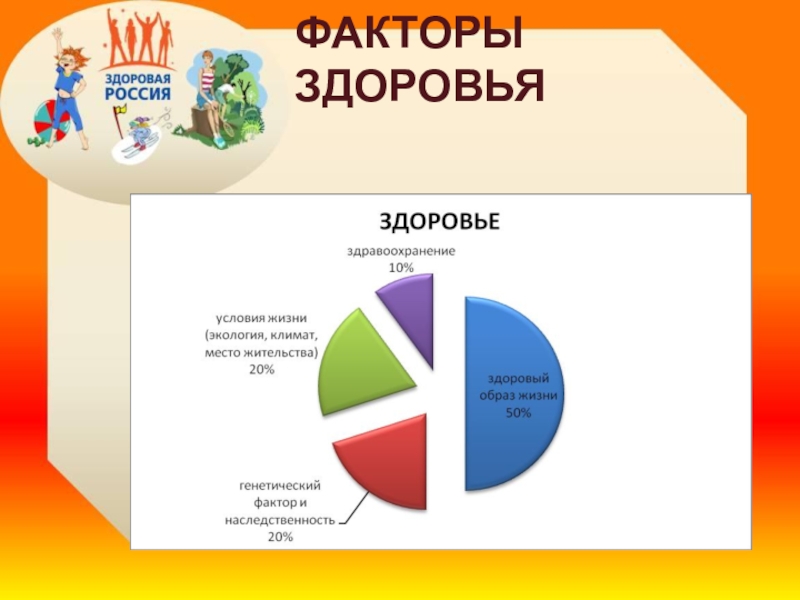 ЗДОРОВАЯ РОССИЯ

ФАКТОРЫ ЗДОРОВЬЯ

ЗДОРОВЬЕ

здравоохранение 10%

условия жизни (экология, климат, место жительства) 20%

здоровый образ жизни 50%

генетический фактор и наследственность 20%